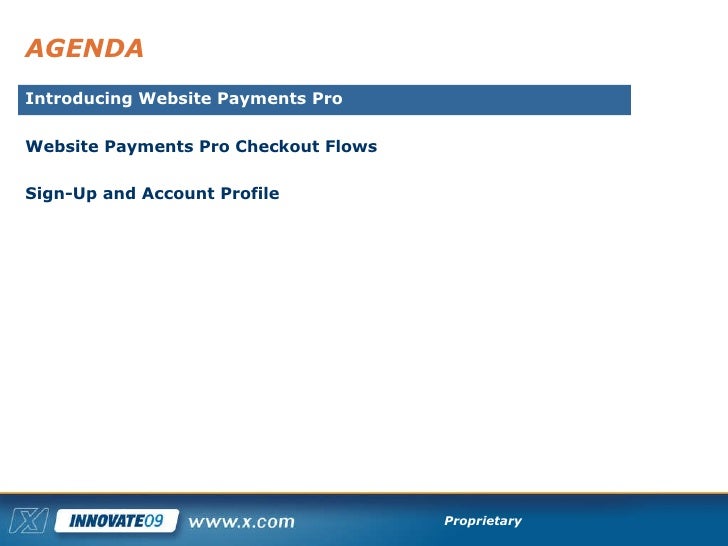 AGENDA

Introducing Website Payments Pro

Website Payments Pro Checkout Flows

Sign-Up and Account Profile

X INNOVATE09 www.x.com Proprietary